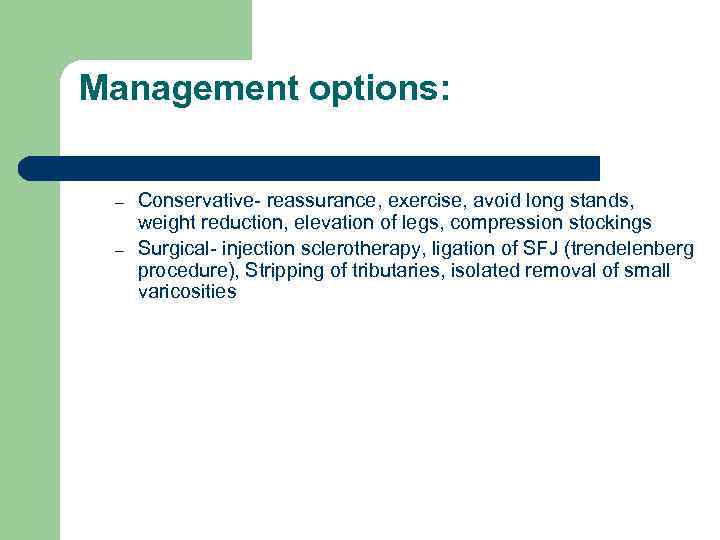 Management options:

– Conservative- reassurance, exercise, avoid long stands, weight reduction, elevation of legs, compression stockings
– Surgical- injection sclerotherapy, ligation of SFJ (trendelenberg procedure), Stripping of tributaries, isolated removal of small varicosities